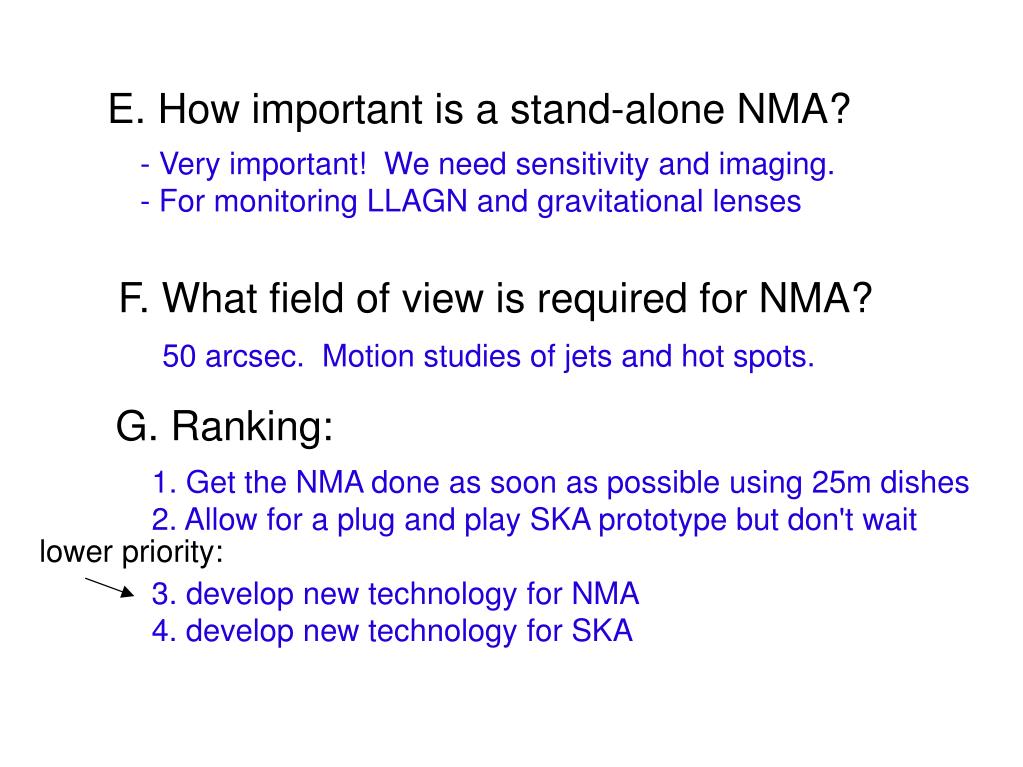 E. How important is a stand-alone NMA?

- Very important! We need sensitivity and imaging.
- For monitoring LLAGN and gravitational lenses

F. What field of view is required for NMA?

50 arcsec. Motion studies of jets and hot spots.

G. Ranking:

1. Get the NMA done as soon as possible using 25m dishes
2. Allow for a plug and play SKA prototype but don't wait

lower priority:

3. develop new technology for NMA
4. develop new technology for SKA